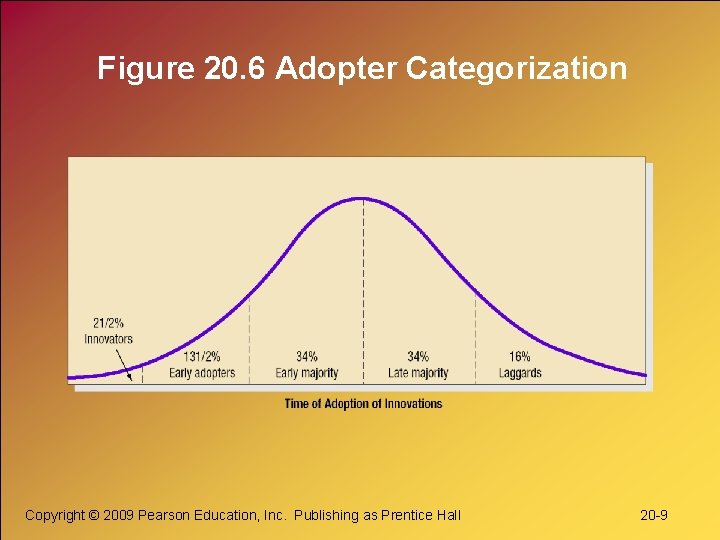 Figure 20.6 Adopter Categorization

21/2%
Innovators

131/2%
Early adopters

34%
Early majority

34%
Late majority

16%
Laggards

Time of Adoption of Innovations

Copyright © 2009 Pearson Education, Inc. Publishing as Prentice Hall

20-9